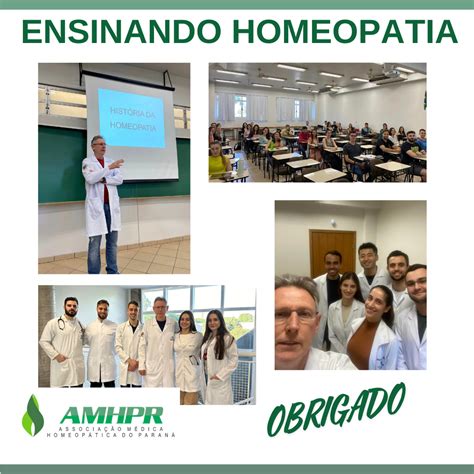 ENSINANDO HOMEOPATIA

HISTÓRIA DA HOMEOPATIA

AMHPR
ASSOCIAÇÃO MÉDICA HOMEOPÁTICA DO PARANÁ

OBRIGADO